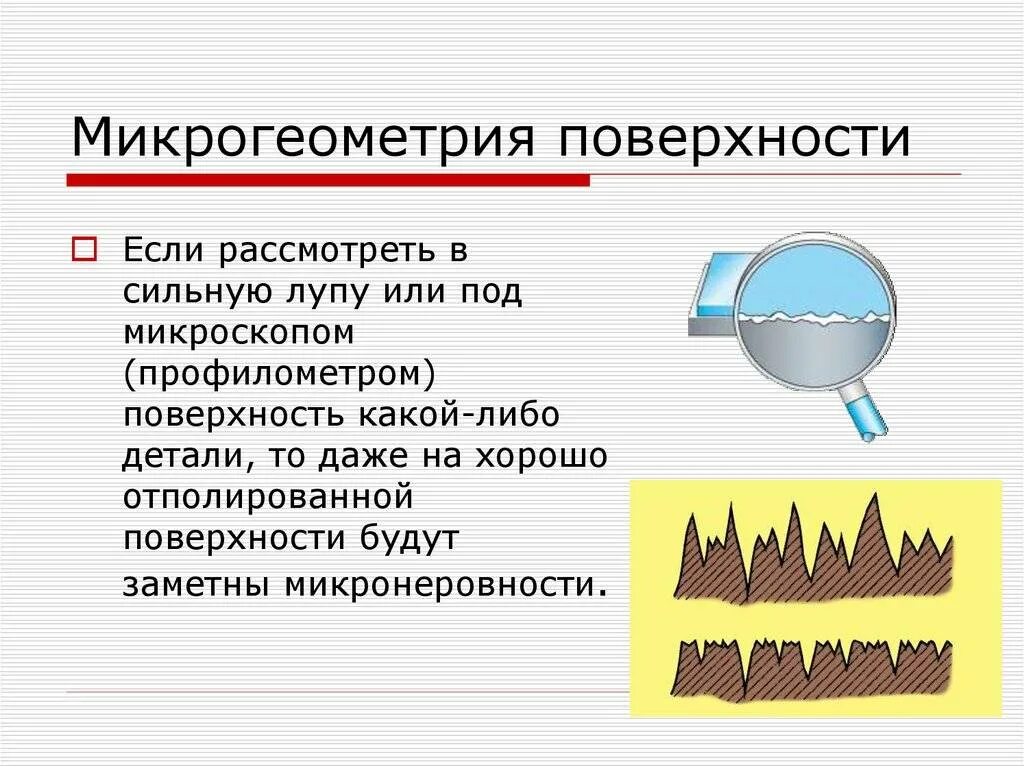 Микрогеометрия поверхности

Если рассмотреть в сильную лупу или под микроскопом (профилометром) поверхность какой-либо детали, то даже на хорошо отполированной поверхности будут заметны микронеровности.